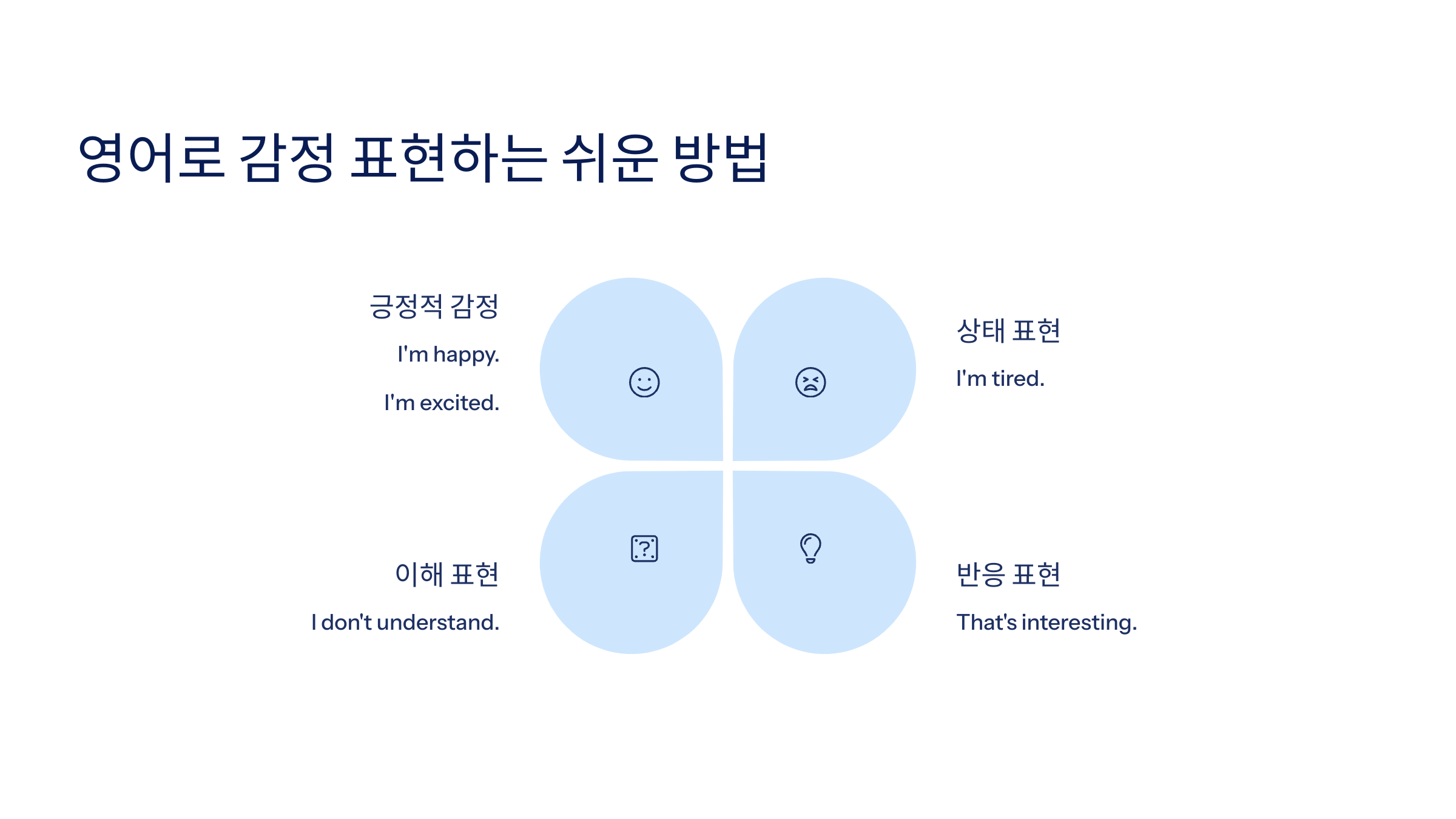 영어로 감정 표현하는 쉬운 방법

긍정적 감정

I'm happy.

I'm excited.

상태 표현

I'm tired.

이해 표현

I don't understand.

반응 표현

That's interesting.